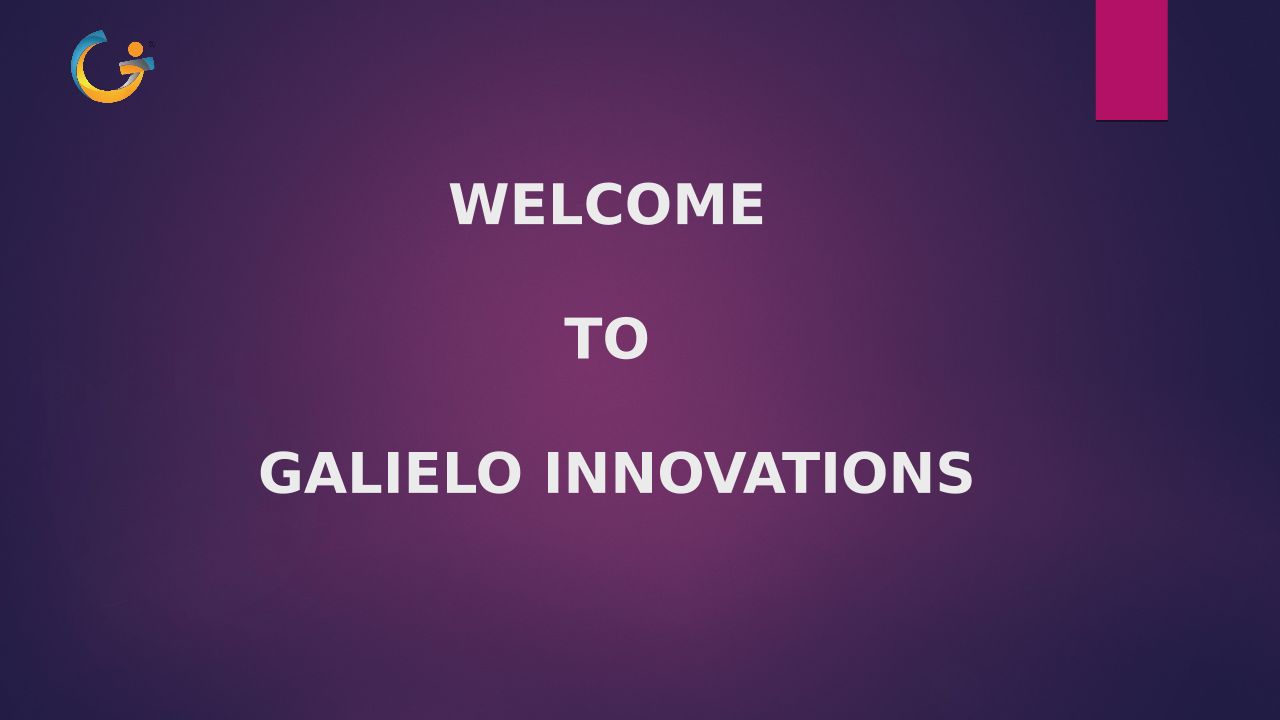 WELCOME

TO

GALIELO INNOVATIONS